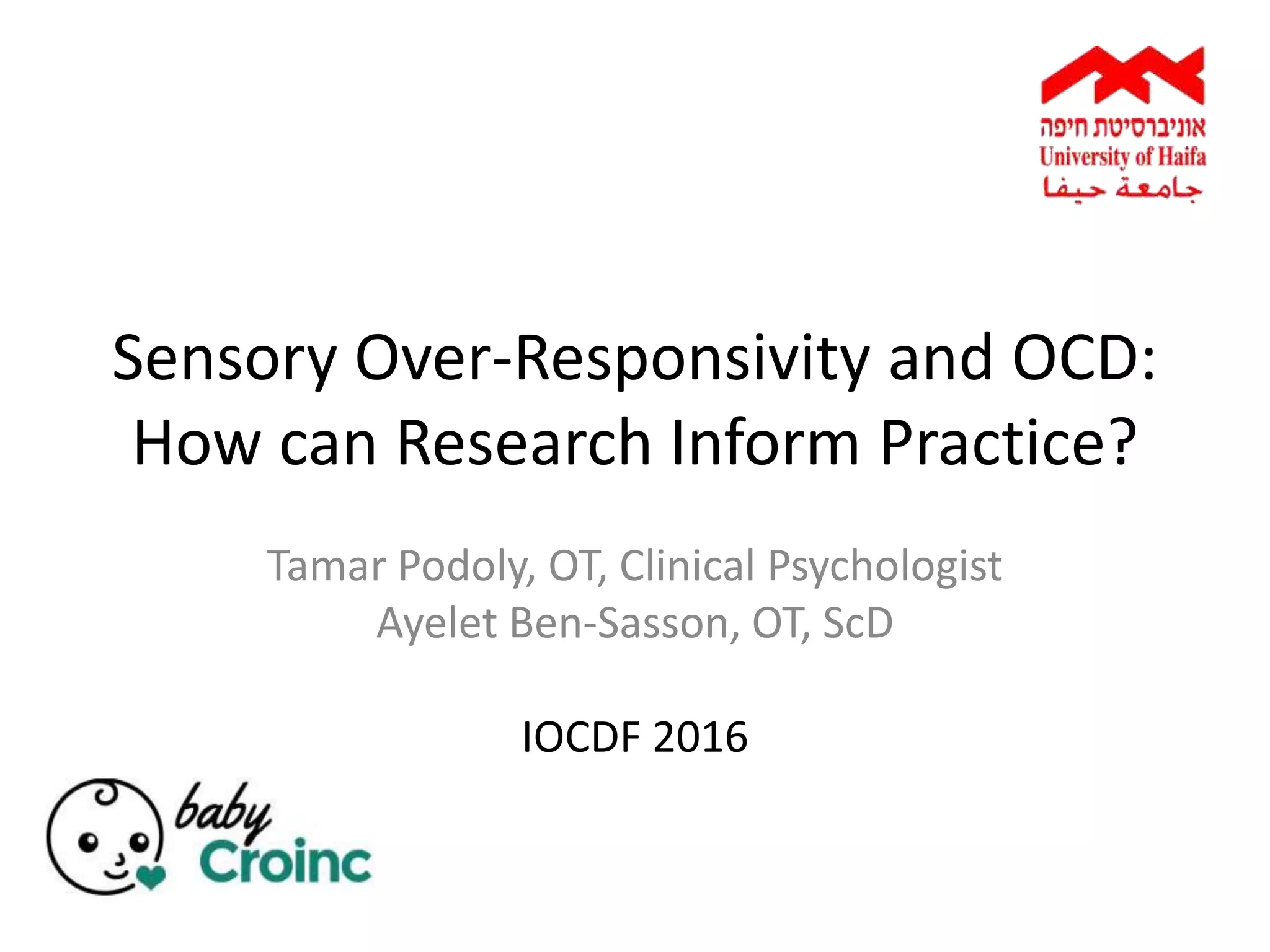 אוניברסיטת חיפה
University of Haifa
جامعة حيفا

Sensory Over-Responsivity and OCD: How can Research Inform Practice?

Tamar Podoly, OT, Clinical Psychologist
Ayelet Ben-Sasson, OT, ScD

IOCDF 2016

baby Croinc